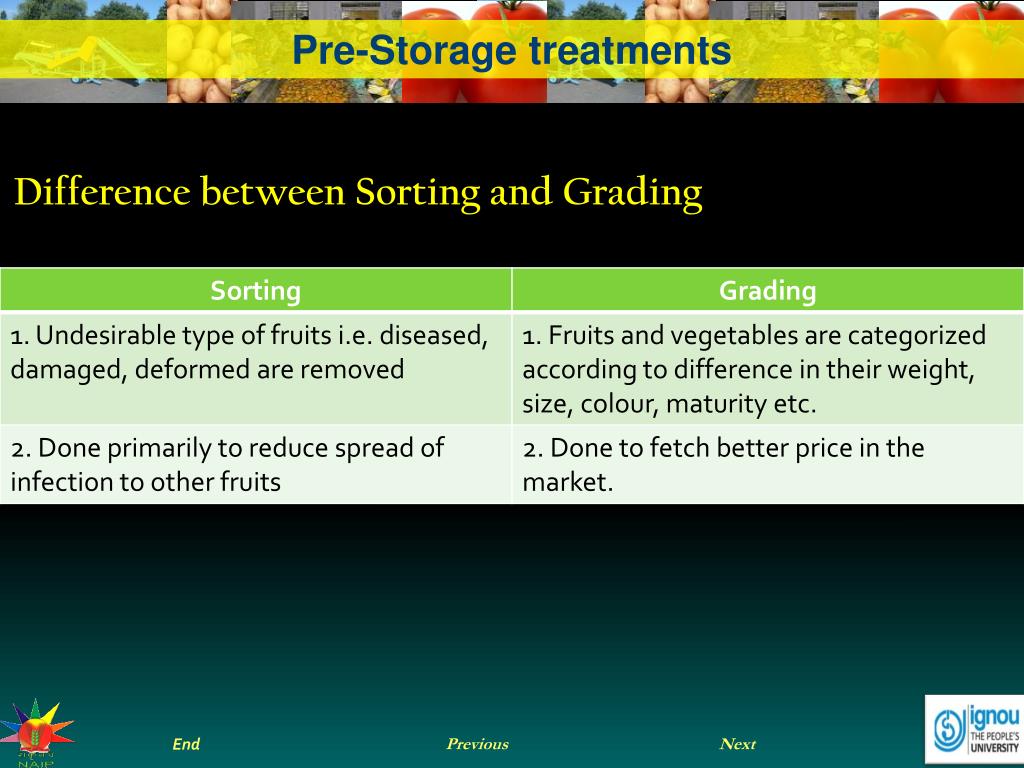 Pre-Storage treatments

Difference between Sorting and Grading

| Sorting | Grading |
|---|---|
| 1. Undesirable type of fruits i.e. diseased, damaged, deformed are removed | 1. Fruits and vegetables are categorized according to difference in their weight, size, colour, maturity etc. |
| 2. Done primarily to reduce spread of infection to other fruits | 2. Done to fetch better price in the market. |

NAIP

End

Previous

Next

ignou
THE PEOPLE'S UNIVERSITY